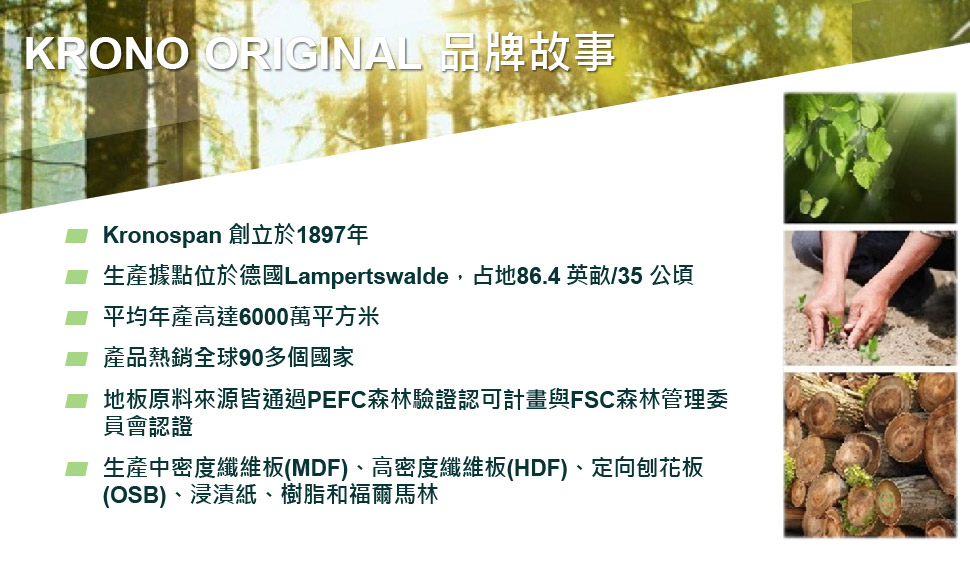 KRONO ORIGINAL 品牌故事

Kronospan 創立於1897年

生產據點位於德國Lampertswalde，占地86.4 英畝/35 公頃

平均年產高達6000萬平方米

產品熱銷全球90多個國家

地板原料來源皆通過PEFC森林驗證認可計畫與FSC森林管理委員會認證

生產中密度纖維板(MDF)、高密度纖維板(HDF)、定向刨花板(OSB)、浸漬紙、樹脂和福爾馬林